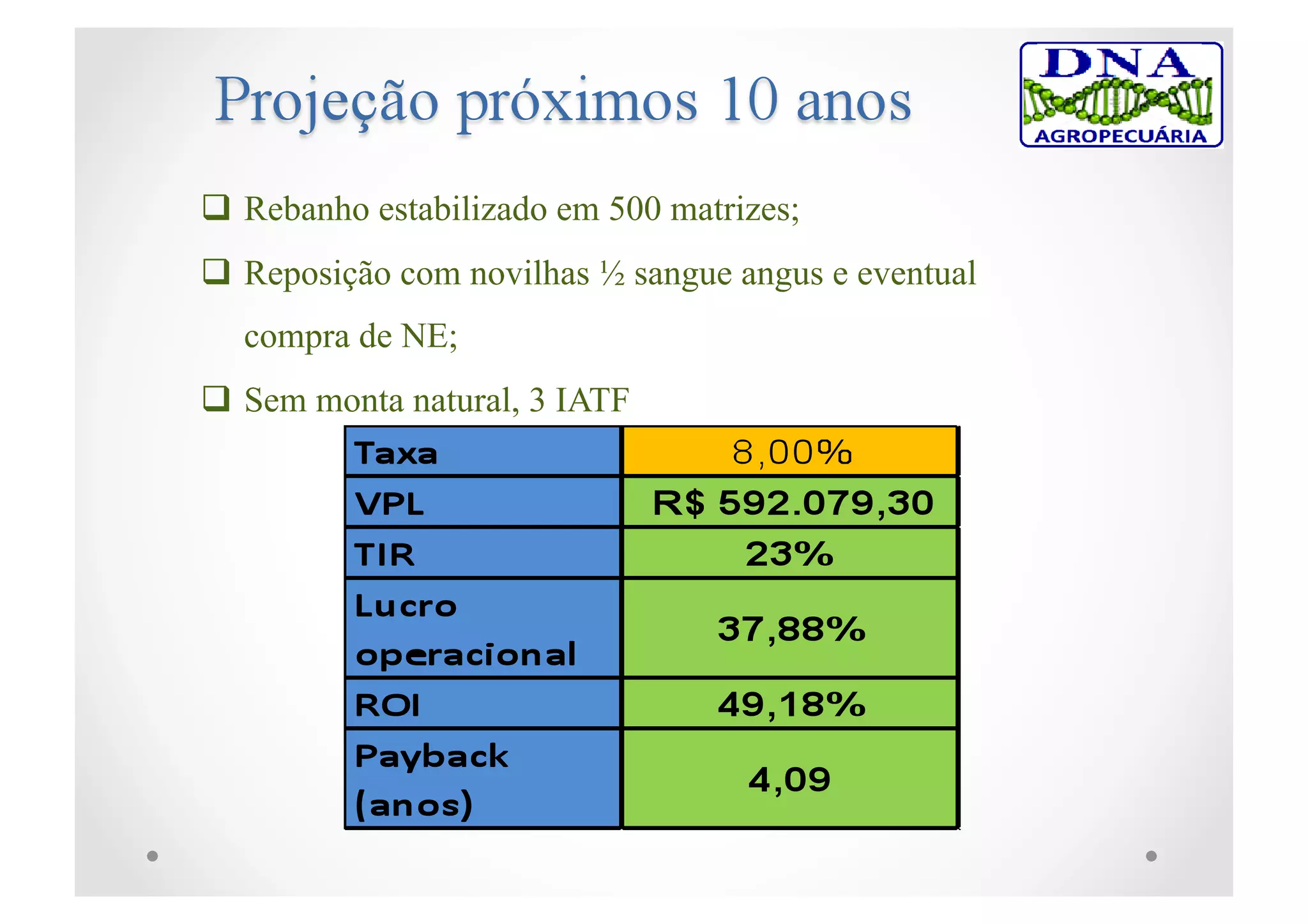 Projeção próximos 10 anos

DNA
AGROPECUÁRIA

❑ Rebanho estabilizado em 500 matrizes;

❑ Reposição com novilhas ½ sangue angus e eventual compra de NE;

❑ Sem monta natural, 3 IATF

| Taxa | 8,00% |
|---|---|
| VPL | R$ 592.079,30 |
| TIR | 23% |
| Lucro operacional | 37,88% |
| ROI | 49,18% |
| Payback (anos) | 4,09 |